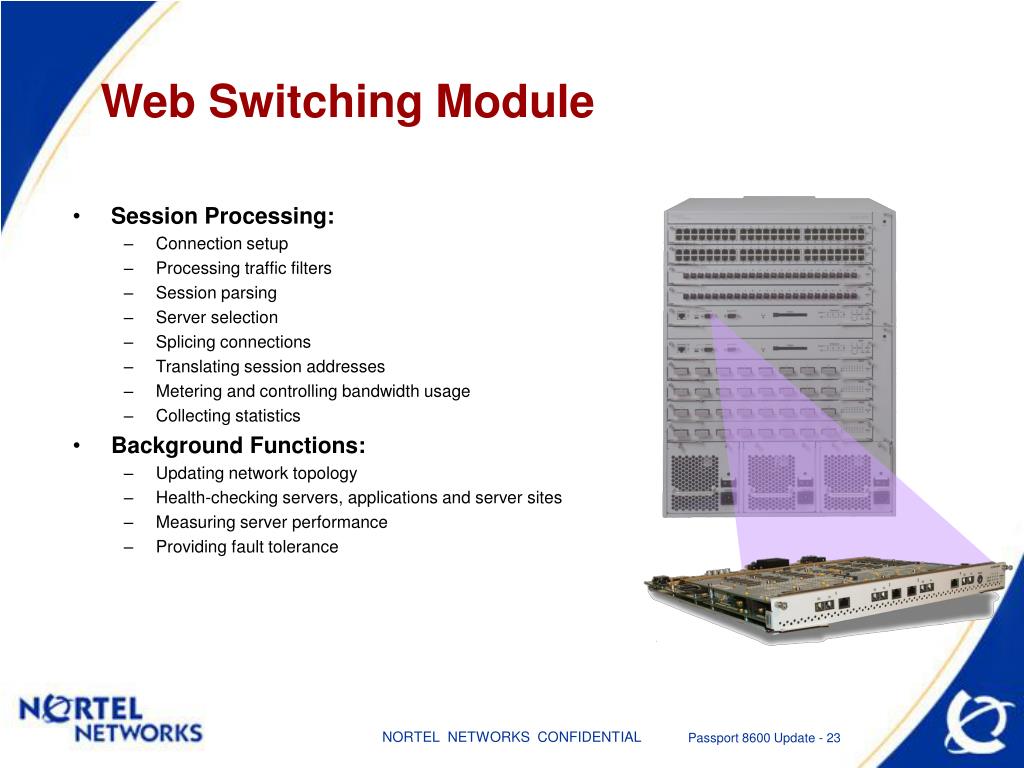 Web Switching Module

• Session Processing:
– Connection setup
– Processing traffic filters
– Session parsing
– Server selection
– Splicing connections
– Translating session addresses
– Metering and controlling bandwidth usage
– Collecting statistics

• Background Functions:
– Updating network topology
– Health-checking servers, applications and server sites
– Measuring server performance
– Providing fault tolerance

NORTEL NETWORKS

NORTEL NETWORKS CONFIDENTIAL

Passport 8600 Update - 23